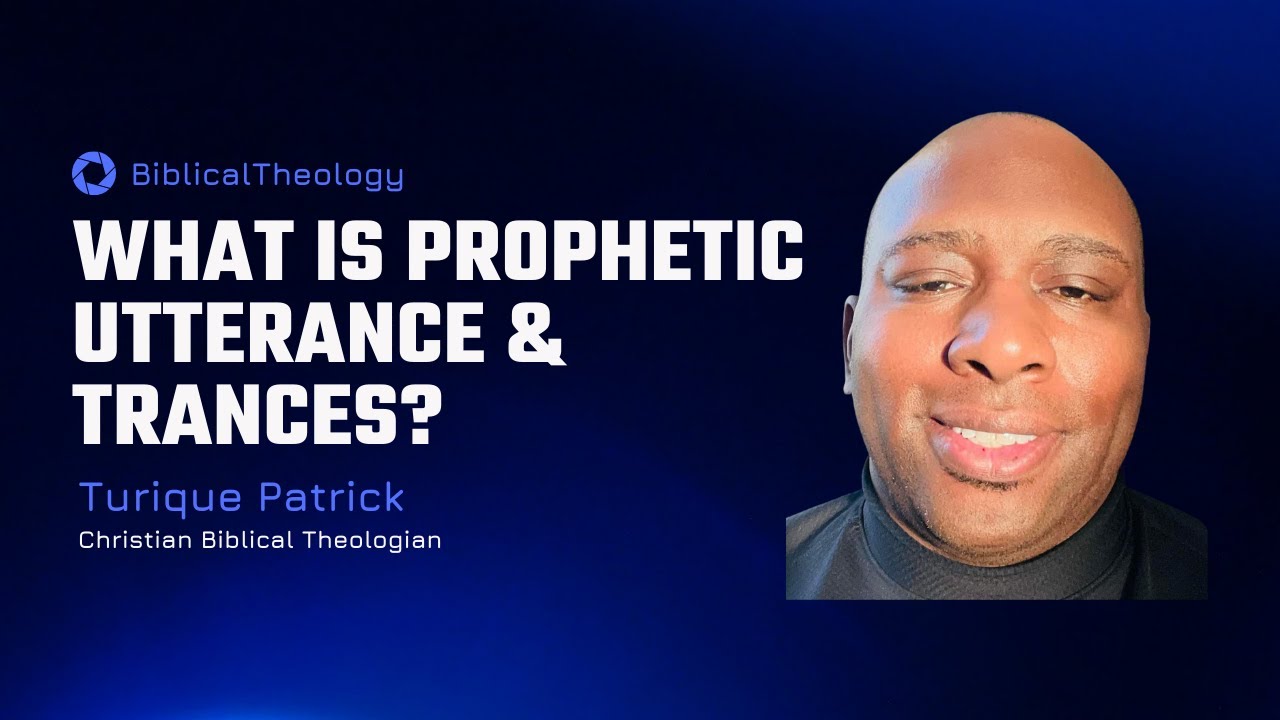 BiblicalTheology

WHAT IS PROPHETIC UTTERANCE & TRANCES?

Turique Patrick

Christian Biblical Theologian